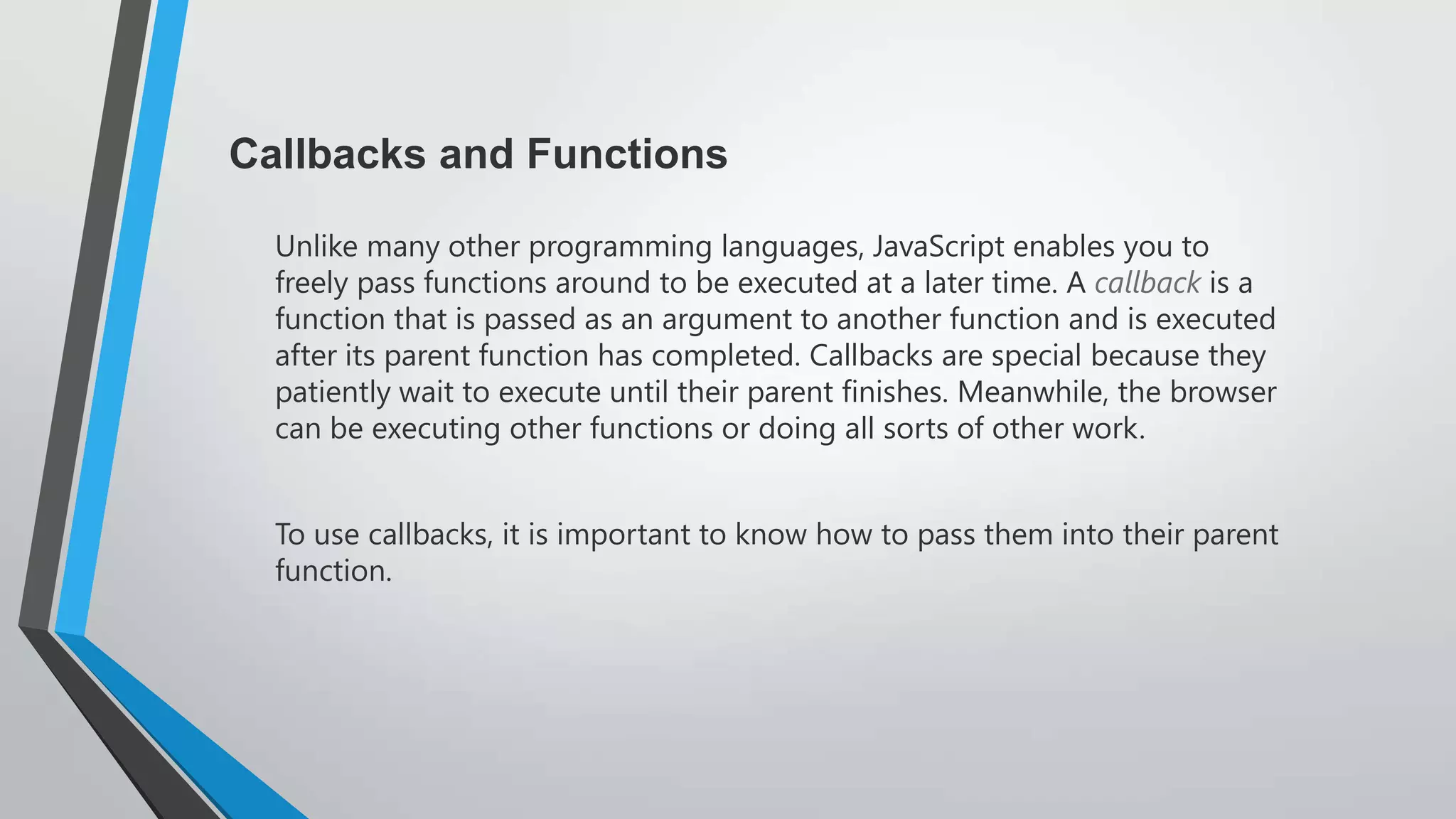 Callbacks and Functions

Unlike many other programming languages, JavaScript enables you to freely pass functions around to be executed at a later time. A callback is a function that is passed as an argument to another function and is executed after its parent function has completed. Callbacks are special because they patiently wait to execute until their parent finishes. Meanwhile, the browser can be executing other functions or doing all sorts of other work.

To use callbacks, it is important to know how to pass them into their parent function.